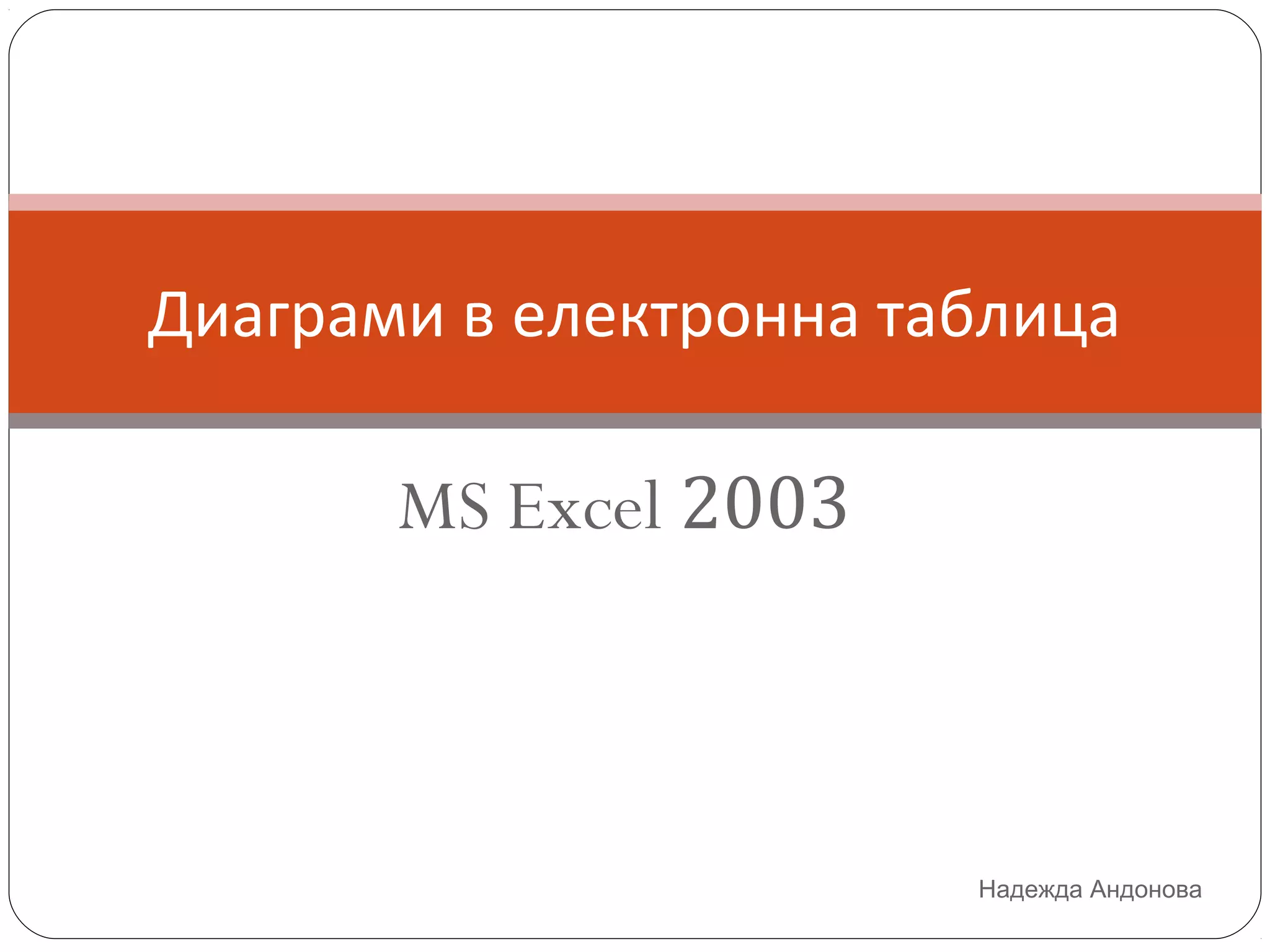 Диаграми в електронна таблица

MS Excel 2003

Надежда Андонова